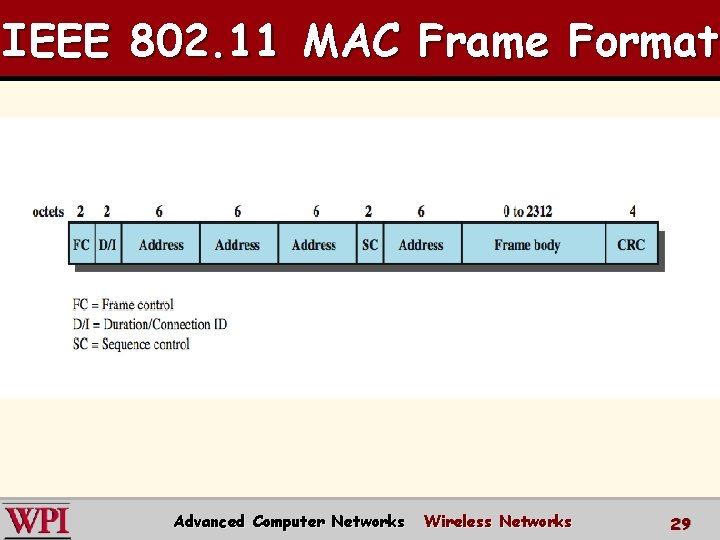 IEEE 802.11 MAC Frame Format

| octets | 2 | 2 | 6 | 6 | 6 | 2 | 6 | 0 to 2312 | 4 |
|---|---|---|---|---|---|---|---|---|---|
| | FC | D/I | Address | Address | Address | SC | Address | Frame body | CRC |

FC = Frame control
D/I = Duration/Connection ID
SC = Sequence control

WPI Advanced Computer Networks Wireless Networks 29